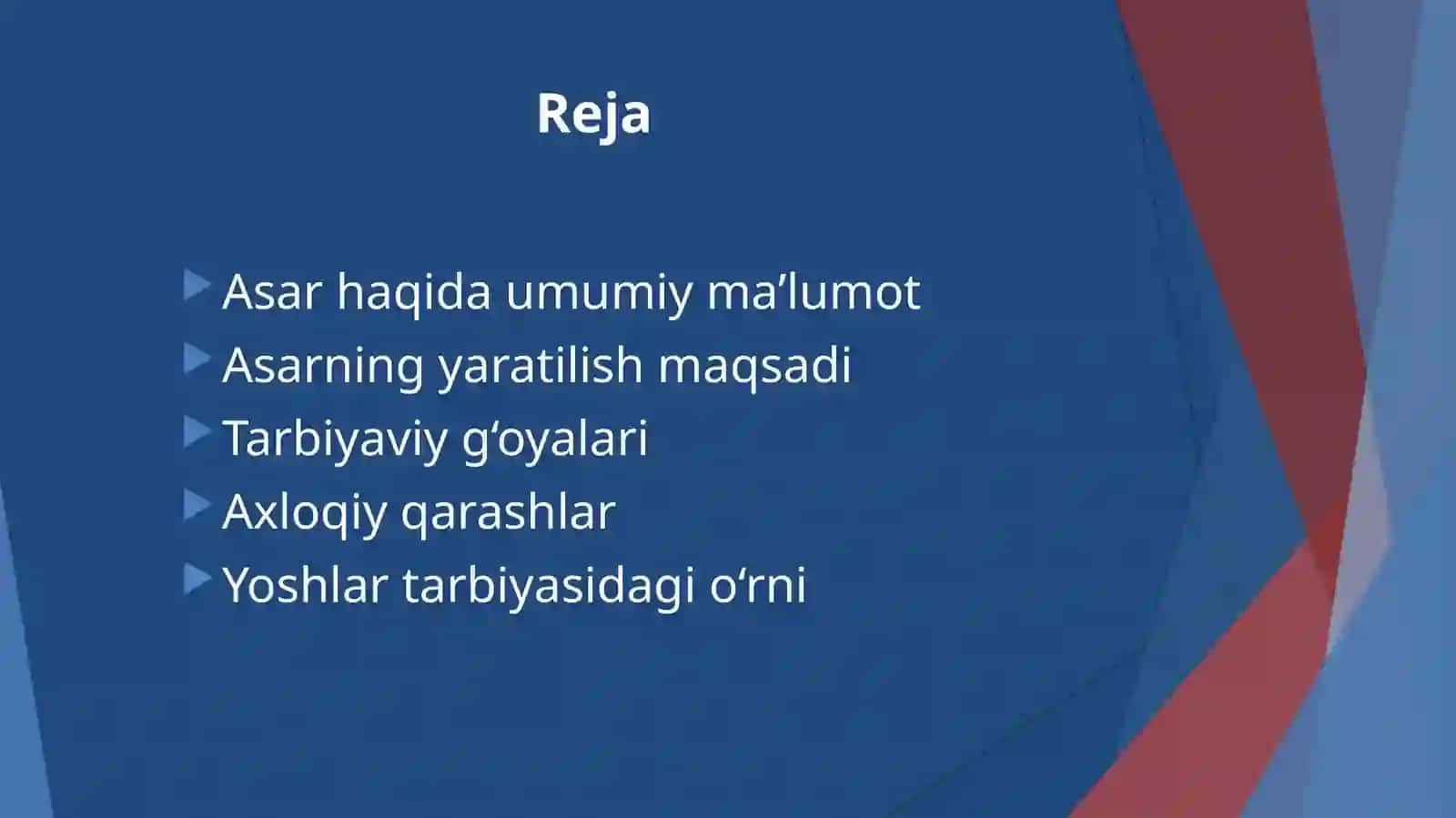 Reja

Asar haqida umumiy ma’lumot
Asarning yaratilish maqsadi
Tarbiyaviy g‘oyalari
Axloqiy qarashlar
Yoshlar tarbiyasidagi o‘rni